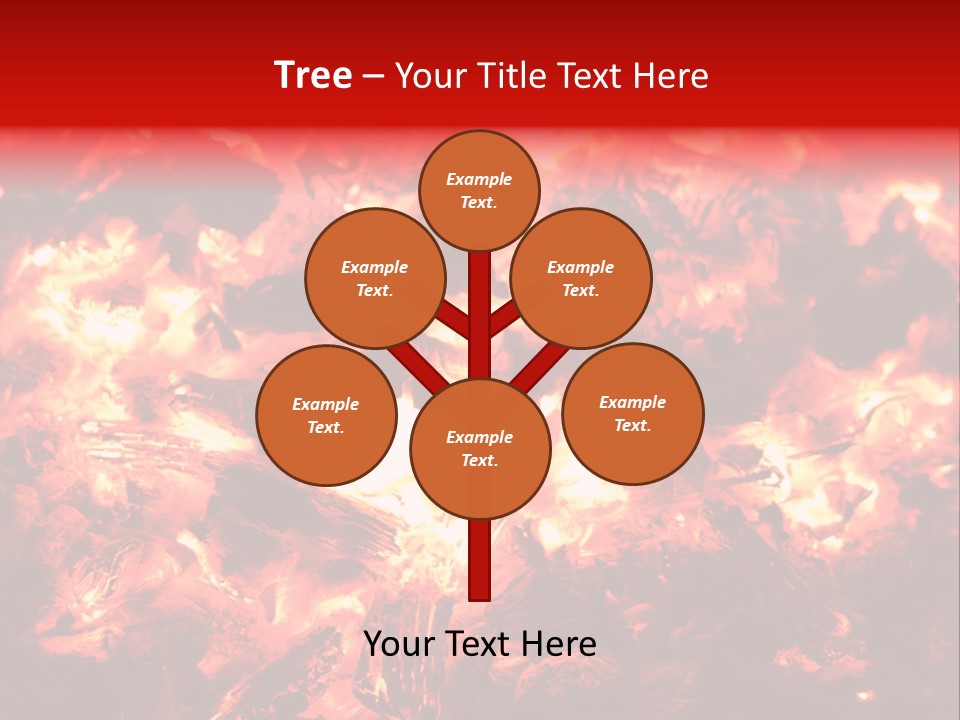 Tree – Your Title Text Here

Example Text.

Example Text.

Example Text.

Example Text.

Example Text.

Example Text.

Your Text Here